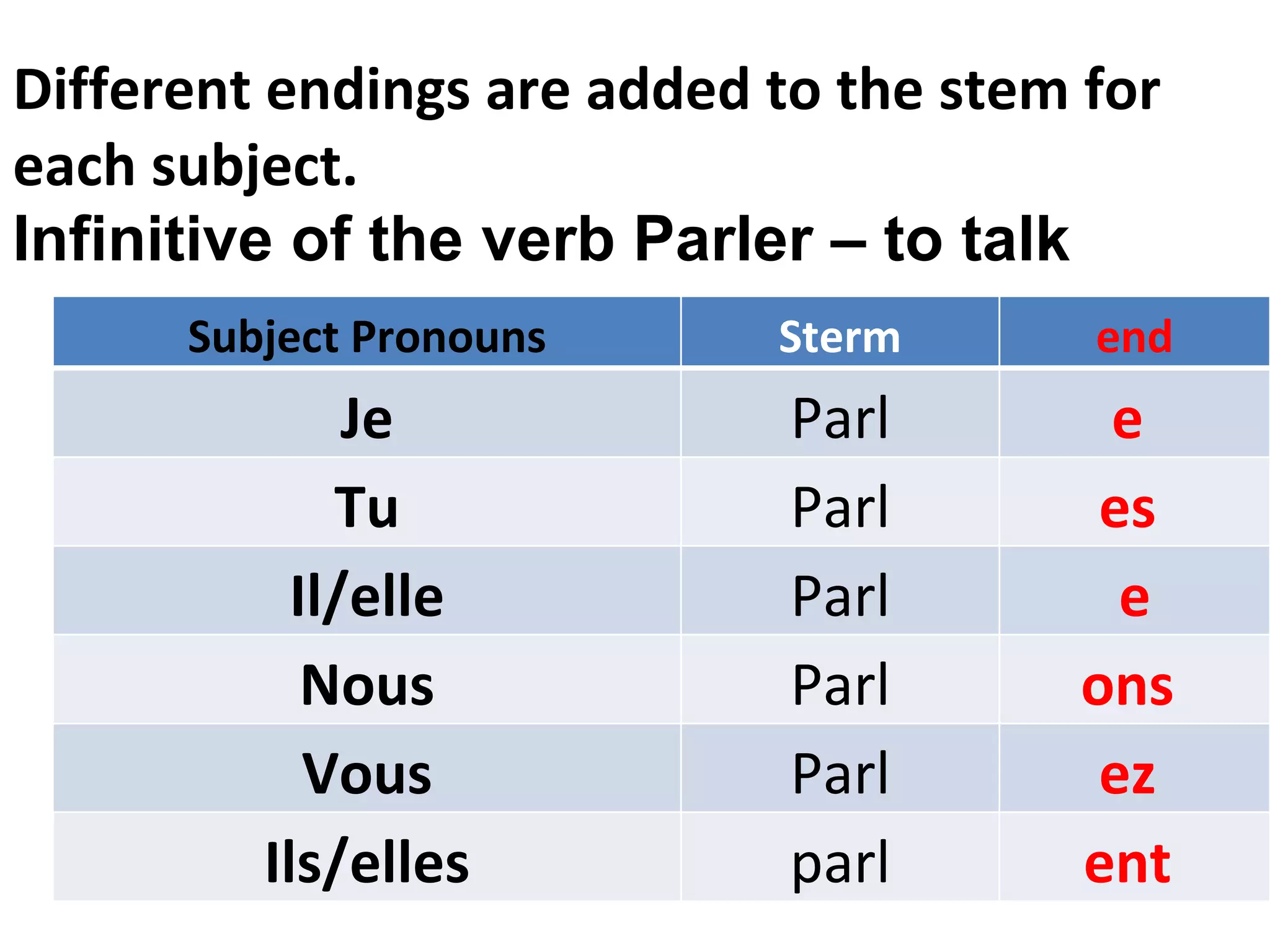 Different endings are added to the stem for each subject.
Infinitive of the verb Parler – to talk

| Subject Pronouns | Sterm | end |
|---|---|---|
| Je | Parl | e |
| Tu | Parl | es |
| Il/elle | Parl | e |
| Nous | Parl | ons |
| Vous | Parl | ez |
| Ils/elles | parl | ent |